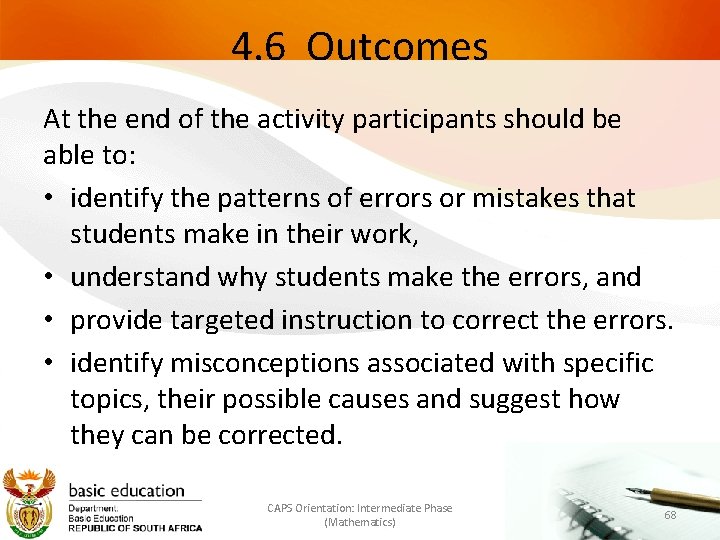 4.6 Outcomes

At the end of the activity participants should be able to:

• identify the patterns of errors or mistakes that students make in their work,
• understand why students make the errors, and
• provide targeted instruction to correct the errors.
• identify misconceptions associated with specific topics, their possible causes and suggest how they can be corrected.

basic education
Department:
Basic Education
REPUBLIC OF SOUTH AFRICA

CAPS Orientation: Intermediate Phase (Mathematics)

68